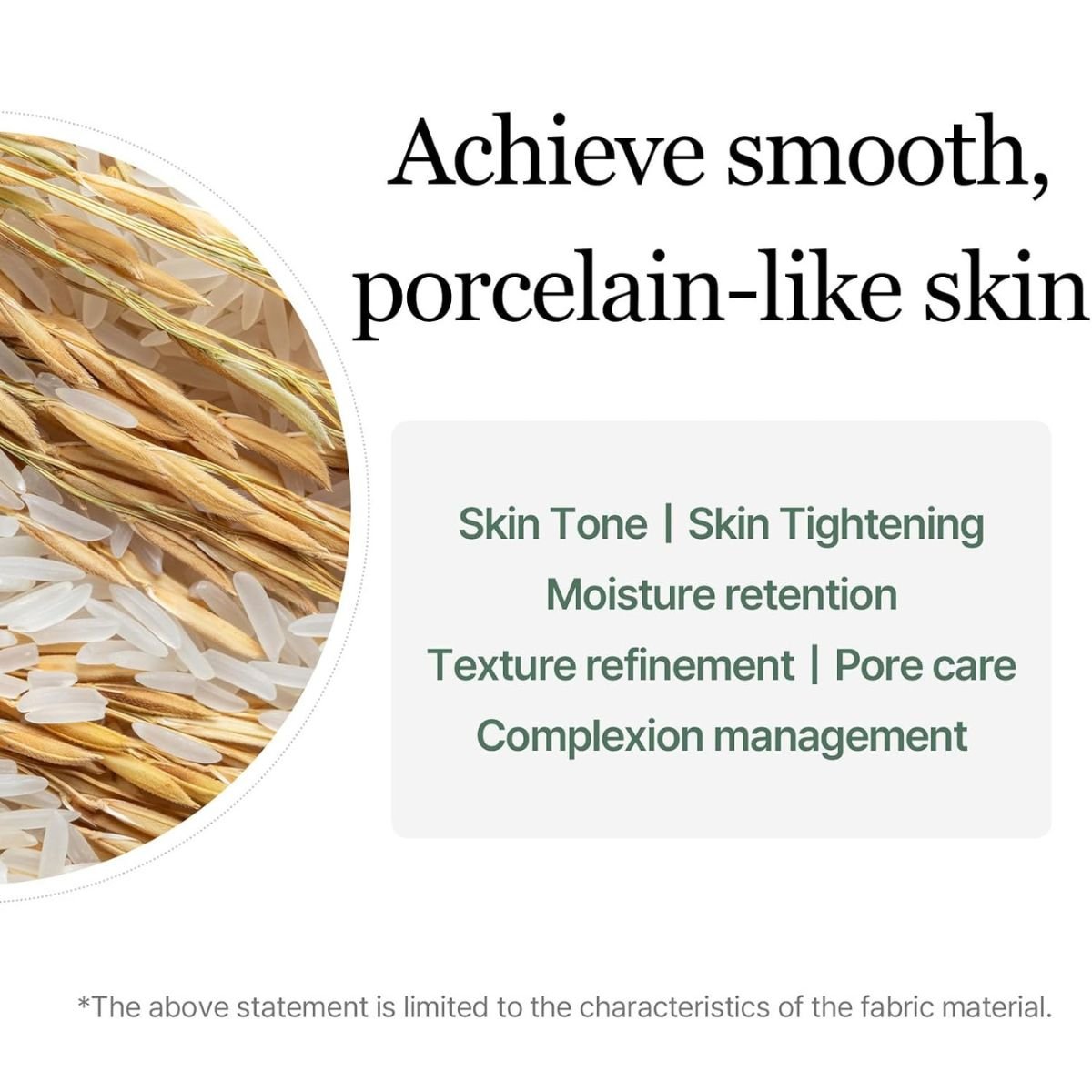 Achieve smooth, porcelain-like skin

Skin Tone | Skin Tightening
Moisture retention
Texture refinement | Pore care
Complexion management

*The above statement is limited to the characteristics of the fabric material.